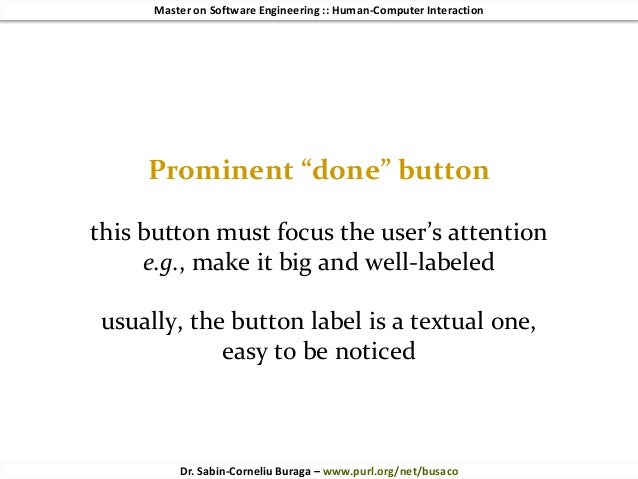 Master on Software Engineering :: Human-Computer Interaction

Prominent “done” button

this button must focus the user’s attention
e.g., make it big and well-labeled

usually, the button label is a textual one, easy to be noticed

Dr. Sabin-Corneliu Buraga – www.purl.org/net/busaco